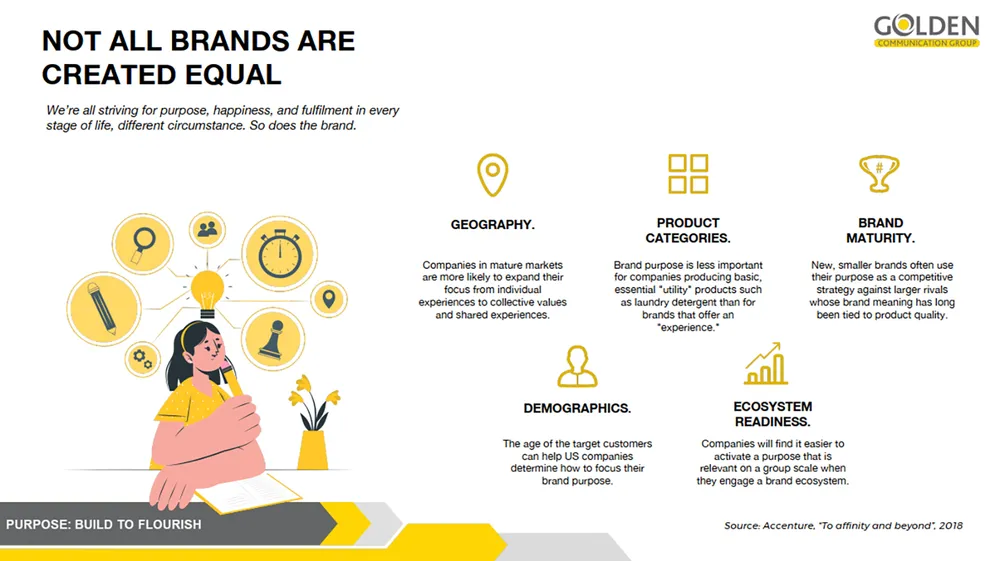 NOT ALL BRANDS ARE CREATED EQUAL

GOLDEN
COMMUNICATION GROUP

We're all striving for purpose, happiness, and fulfilment in every stage of life, different circumstance. So does the brand.

GEOGRAPHY.

Companies in mature markets are more likely to expand their focus from individual experiences to collective values and shared experiences.

PRODUCT CATEGORIES.

Brand purpose is less important for companies producing basic, essential "utility" products such as laundry detergent than for brands that offer an "experience."

BRAND MATURITY.

New, smaller brands often use their purpose as a competitive strategy against larger rivals whose brand meaning has long been tied to product quality.

DEMOGRAPHICS.

The age of the target customers can help US companies determine how to focus their brand purpose.

ECOSYSTEM READINESS.

Companies will find it easier to activate a purpose that is relevant on a group scale when they engage a brand ecosystem.

PURPOSE: BUILD TO FLOURISH

Source: Accenture, "To affinity and beyond", 2018